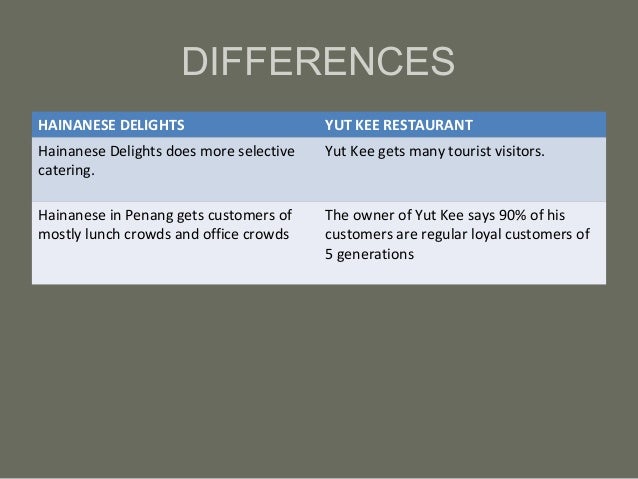 DIFFERENCES

| HAINANESE DELIGHTS | YUT KEE RESTAURANT |
|---|---|
| Hainanese Delights does more selective catering. | Yut Kee gets many tourist visitors. |
| Hainanese in Penang gets customers of mostly lunch crowds and office crowds | The owner of Yut Kee says 90% of his customers are regular loyal customers of 5 generations |